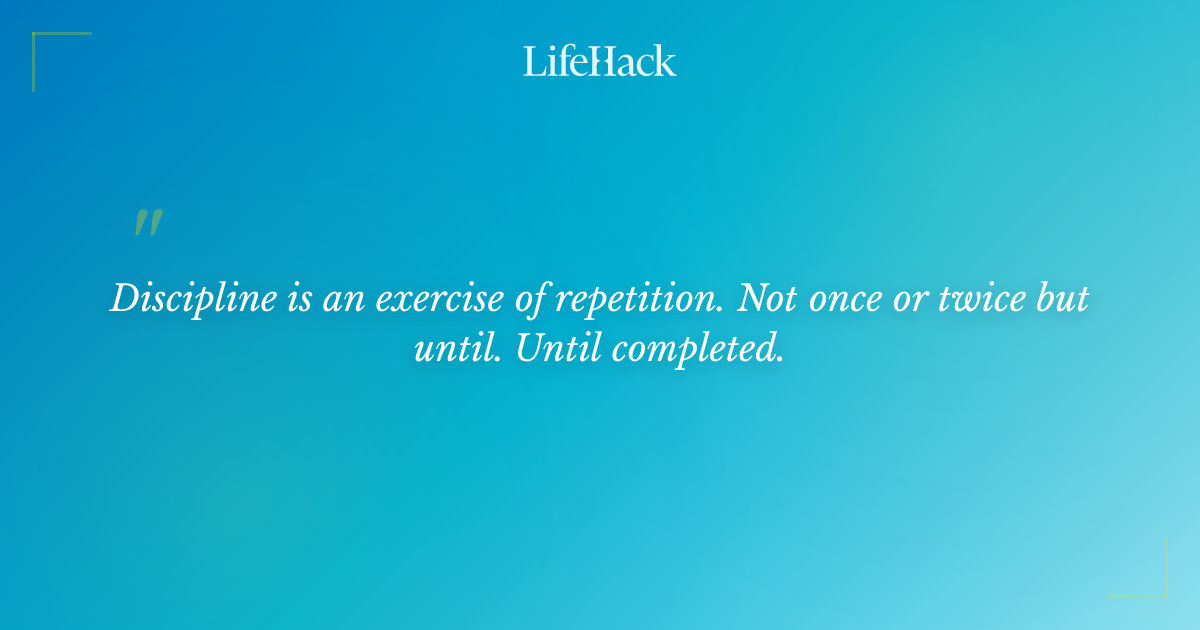 LifeHack

"

Discipline is an exercise of repetition. Not once or twice but until. Until completed.